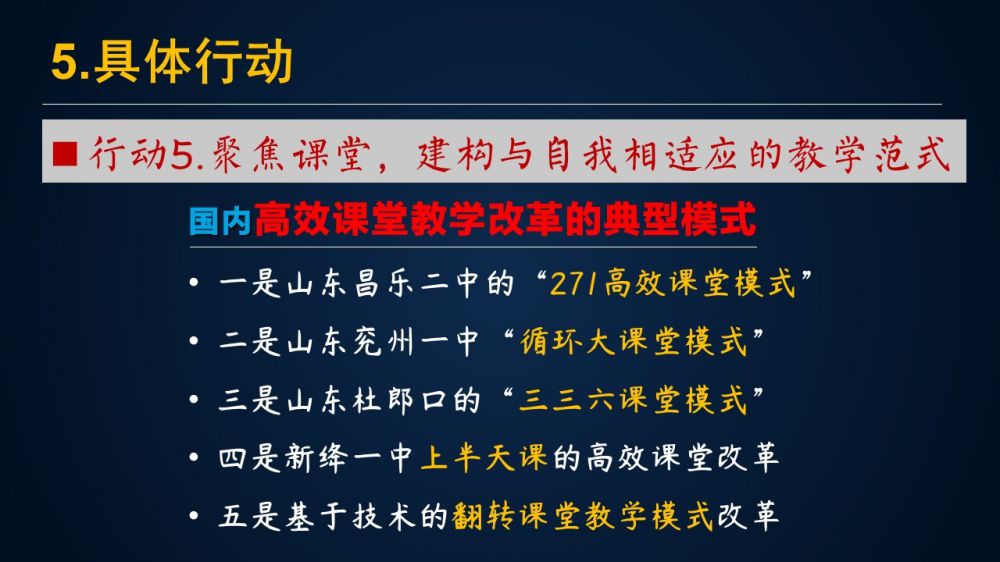 5.具体行动

■ 行动5.聚焦课堂，建构与自我相适应的教学范式

国内高效课堂教学改革的典型模式

• 一是山东昌乐二中的“271高效课堂模式”
• 二是山东兖州一中“循环大课堂模式”
• 三是山东杜郎口的“三三六课堂模式”
• 四是新绛一中上半天课的高效课堂改革
• 五是基于技术的翻转课堂教学模式改革